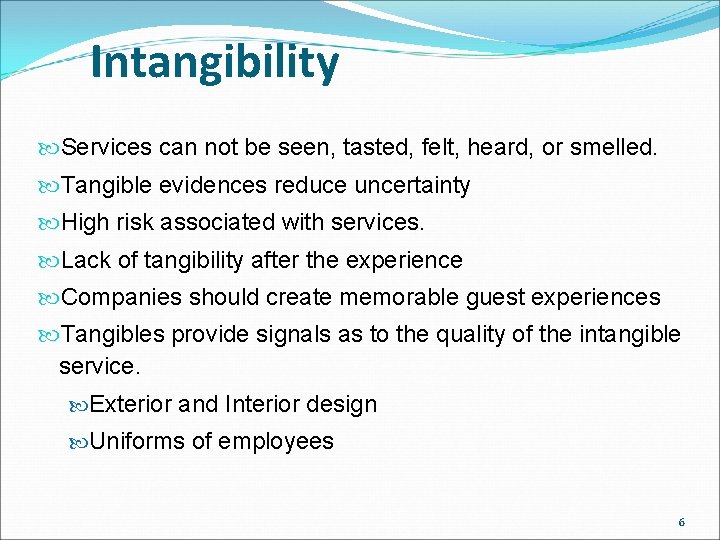 Intangibility

Services can not be seen, tasted, felt, heard, or smelled.

Tangible evidences reduce uncertainty

High risk associated with services.

Lack of tangibility after the experience

Companies should create memorable guest experiences

Tangibles provide signals as to the quality of the intangible service.

Exterior and Interior design

Uniforms of employees

6